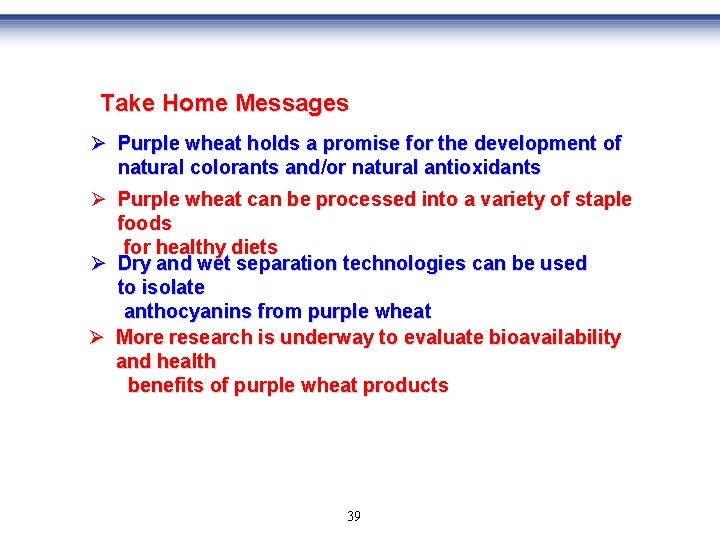 Take Home Messages

➢ Purple wheat holds a promise for the development of natural colorants and/or natural antioxidants

➢ Purple wheat can be processed into a variety of staple foods for healthy diets

➢ Dry and wet separation technologies can be used to isolate anthocyanins from purple wheat

➢ More research is underway to evaluate bioavailability and health benefits of purple wheat products

39